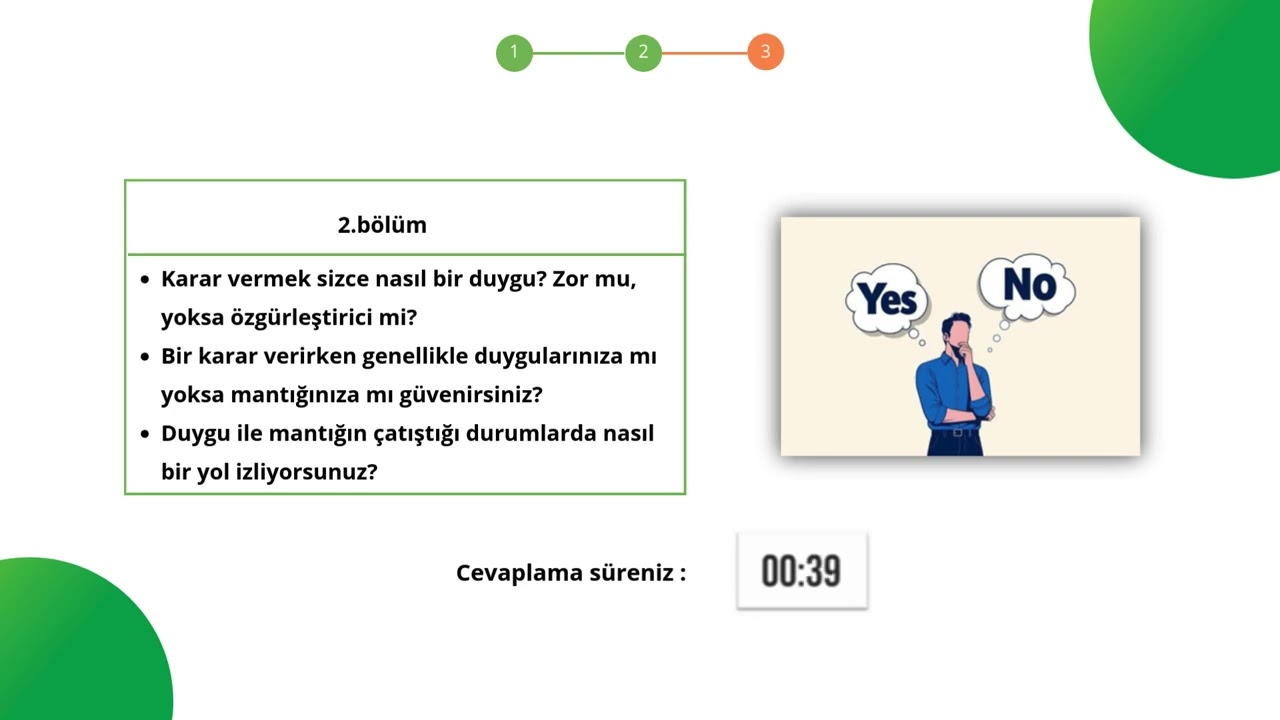 1 2 3

2.bölüm

- Karar vermek sizce nasıl bir duygu? Zor mu, yoksa özgürleştirici mi?
- Bir karar verirken genellikle duygularınıza mı yoksa mantığınıza mı güvenirsiniz?
- Duygu ile mantığın çatıştığı durumlarda nasıl bir yol izliyorsunuz?

Yes No

Cevaplama süreniz : 00:39